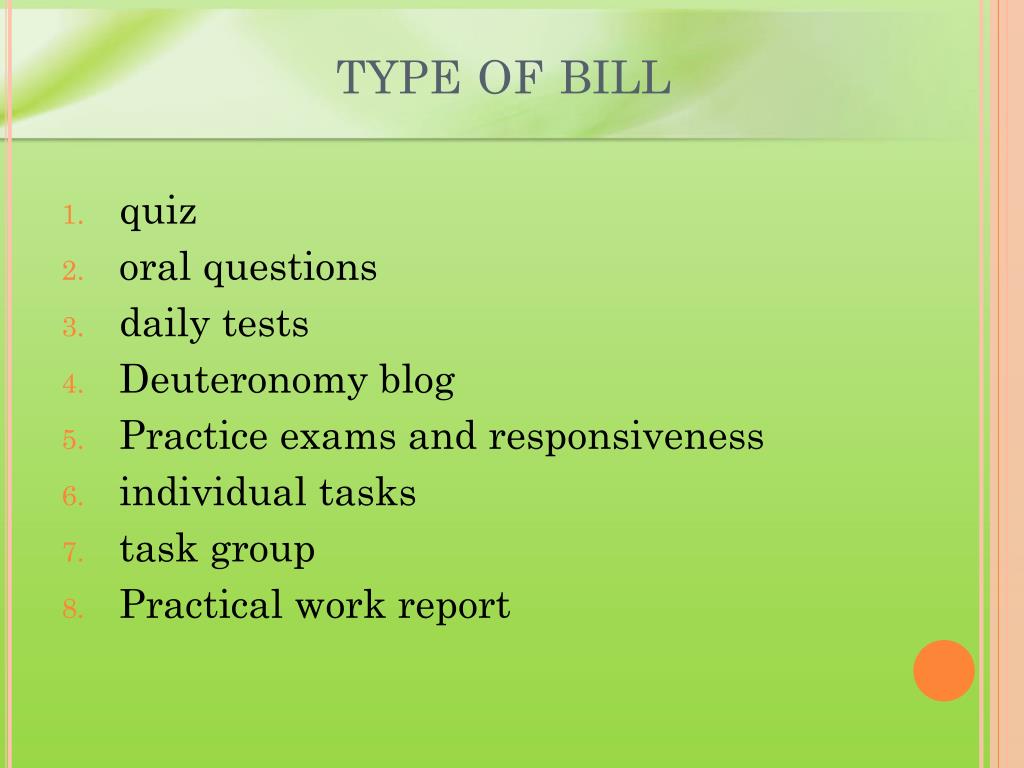 TYPE OF BILL

1. quiz
2. oral questions
3. daily tests
4. Deuteronomy blog
5. Practice exams and responsiveness
6. individual tasks
7. task group
8. Practical work report